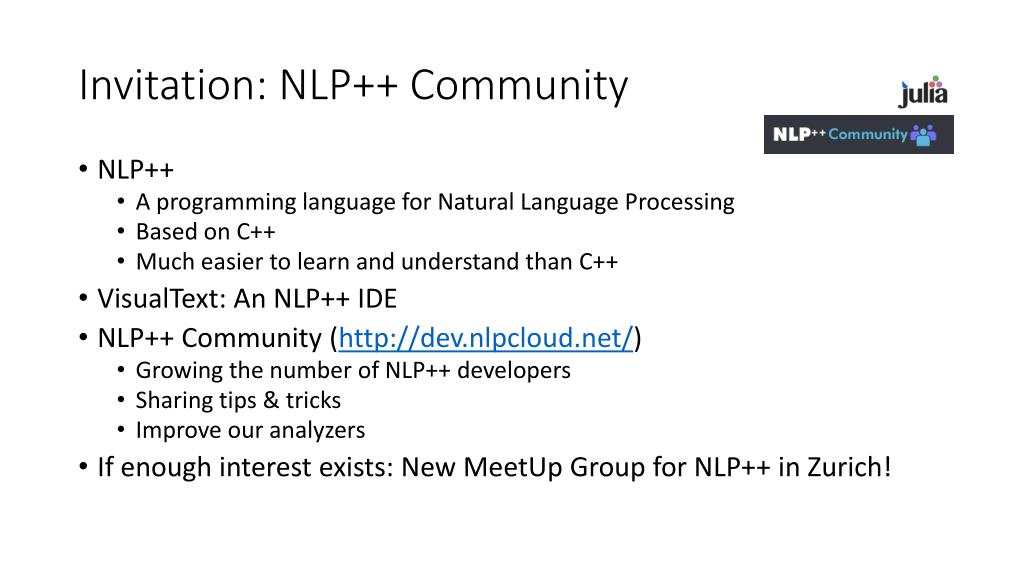 Invitation: NLP++ Community

julia

NLP++ Community

• NLP++
  • A programming language for Natural Language Processing
  • Based on C++
  • Much easier to learn and understand than C++
• VisualText: An NLP++ IDE
• NLP++ Community (http://dev.nlpcloud.net/)
  • Growing the number of NLP++ developers
  • Sharing tips & tricks
  • Improve our analyzers
• If enough interest exists: New MeetUp Group for NLP++ in Zurich!